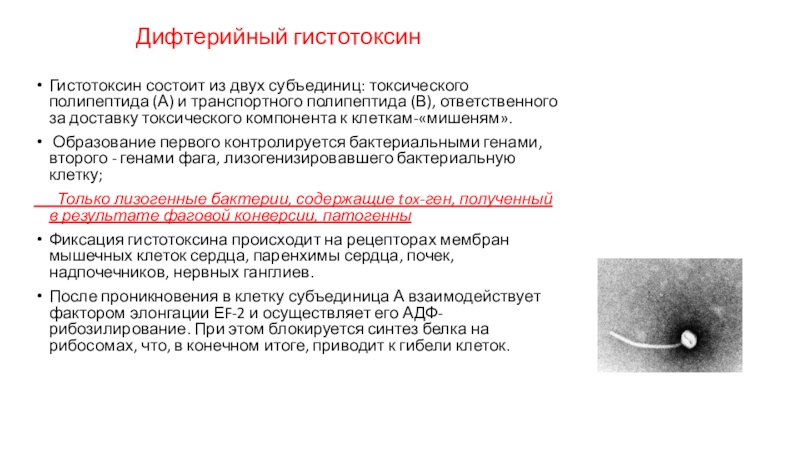 Дифтерийный гистотоксин

• Гистотоксин состоит из двух субъединиц: токсического полипептида (А) и транспортного полипептида (В), ответственного за доставку токсического компонента к клеткам-«мишеням».

• Образование первого контролируется бактериальными генами, второго - генами фага, лизогенизировавшего бактериальную клетку;

Только лизогенные бактерии, содержащие tox-ген, полученный в результате фаговой конверсии, патогенны

• Фиксация гистотоксина происходит на рецепторах мембран мышечных клеток сердца, паренхимы сердца, почек, надпочечников, нервных ганглиев.

• После проникновения в клетку субъединица А взаимодействует фактором элонгации EF-2 и осуществляет его АДФ-рибозилирование. При этом блокируется синтез белка на рибосомах, что, в конечном итоге, приводит к гибели клеток.